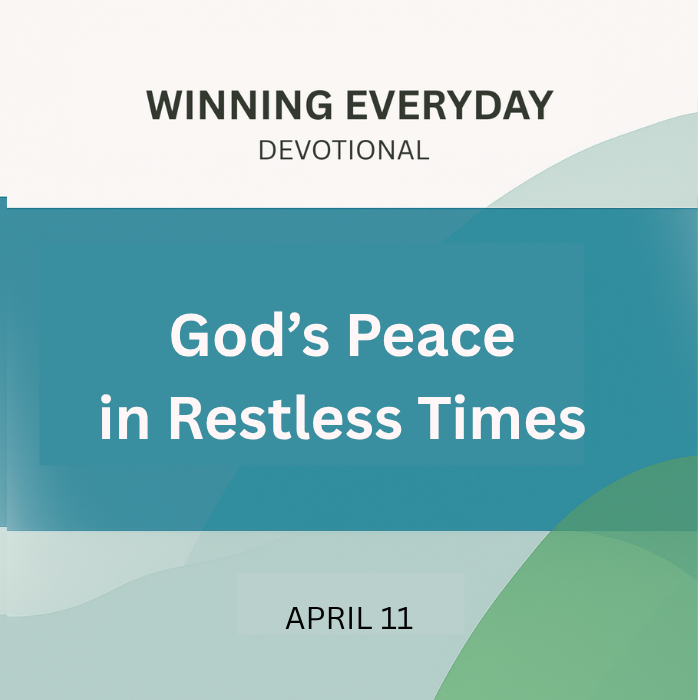 WINNING EVERYDAY
DEVOTIONAL

God’s Peace in Restless Times

APRIL 11